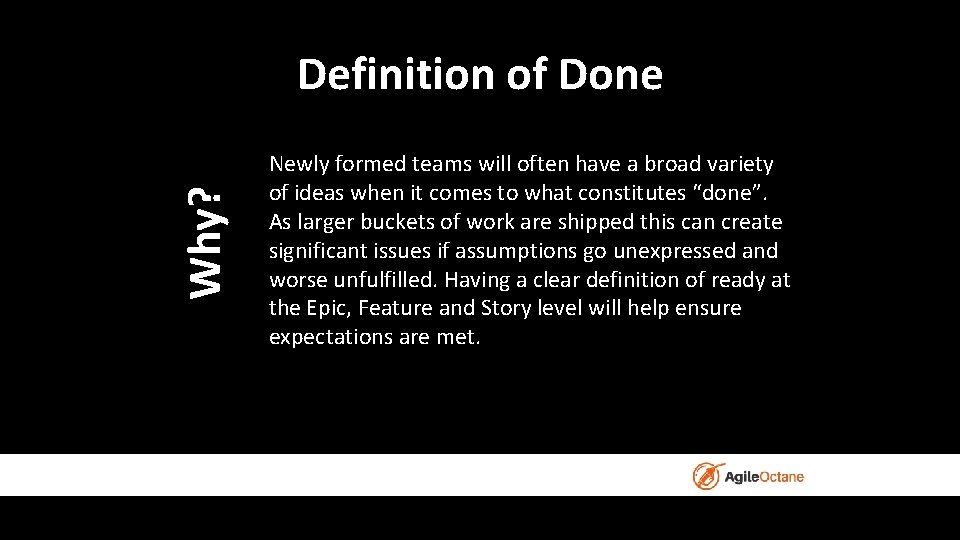 Definition of Done

Why?

Newly formed teams will often have a broad variety of ideas when it comes to what constitutes “done”. As larger buckets of work are shipped this can create significant issues if assumptions go unexpressed and worse unfulfilled. Having a clear definition of ready at the Epic, Feature and Story level will help ensure expectations are met.

AgileOctane